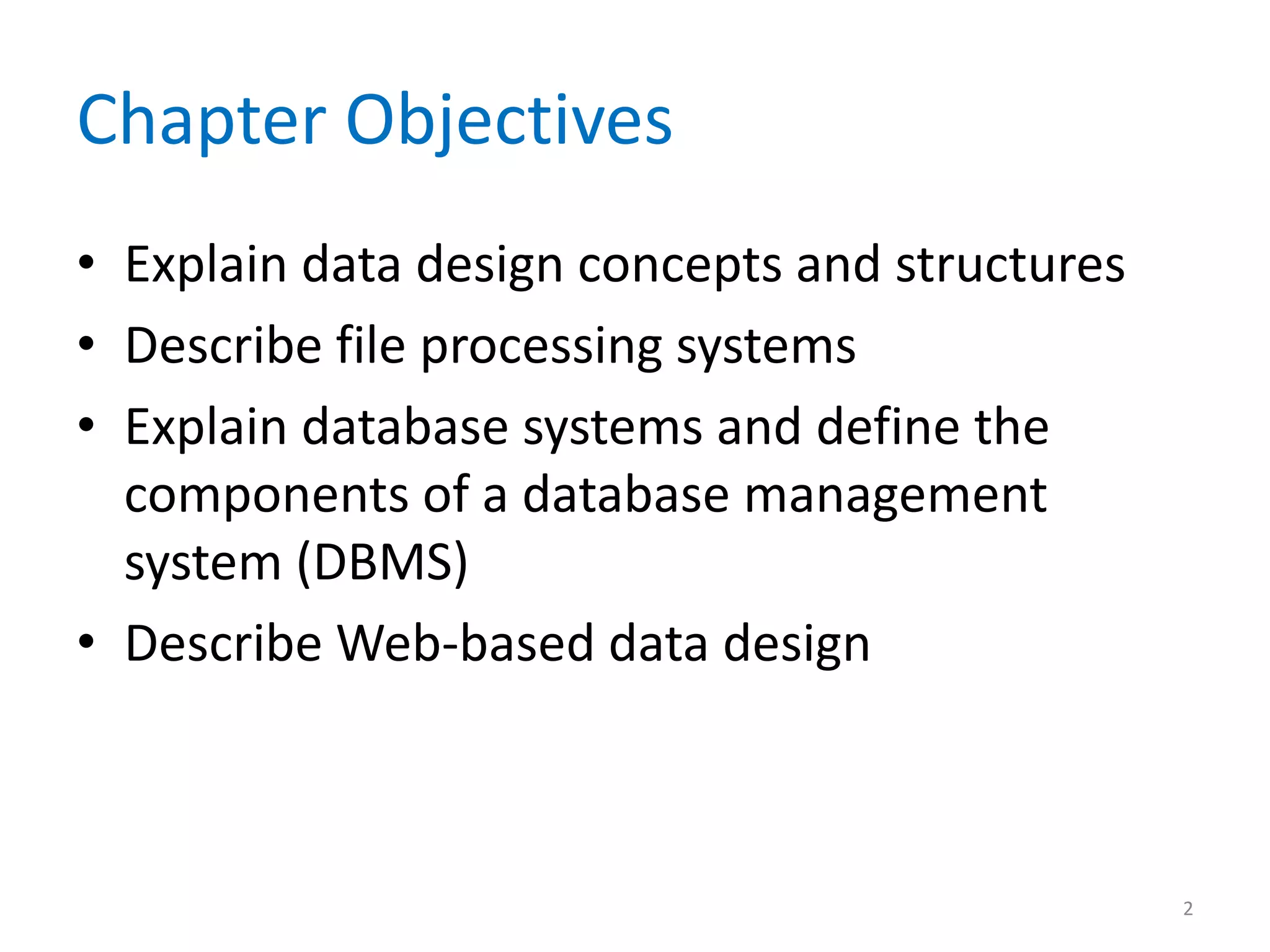 Chapter Objectives

• Explain data design concepts and structures
• Describe file processing systems
• Explain database systems and define the components of a database management system (DBMS)
• Describe Web-based data design

2